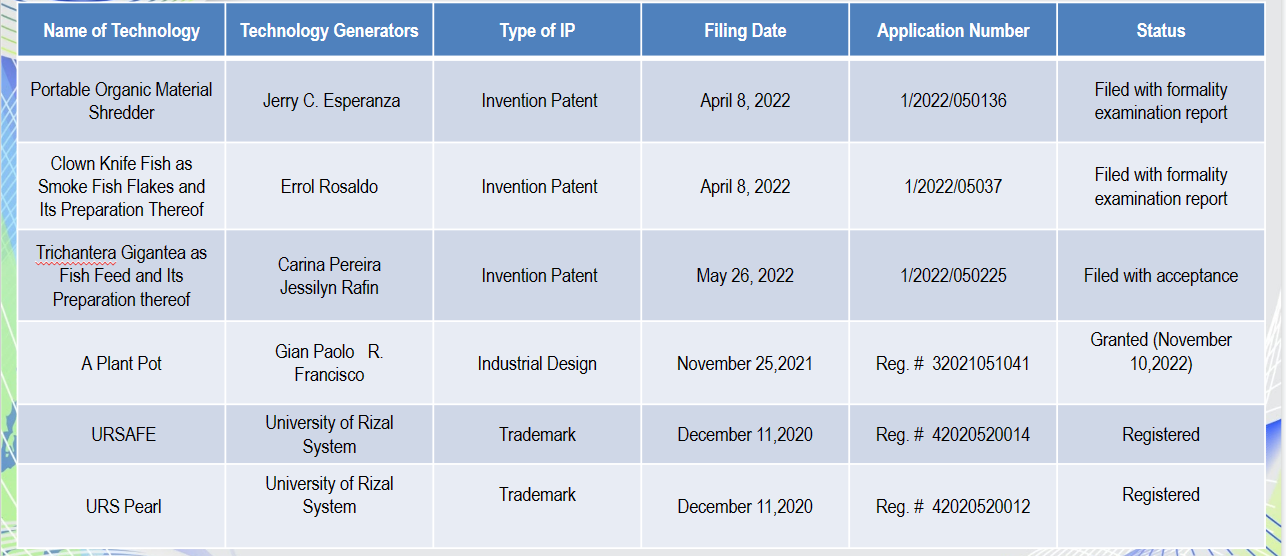 | Name of Technology | Technology Generators | Type of IP | Filing Date | Application Number | Status |
|---|---|---|---|---|---|
| Portable Organic Material Shredder | Jerry C. Esperanza | Invention Patent | April 8, 2022 | 1/2022/050136 | Filed with formality examination report |
| Clown Knife Fish as Smoke Fish Flakes and Its Preparation Thereof | Errol Rosaldo | Invention Patent | April 8, 2022 | 1/2022/05037 | Filed with formality examination report |
| Trichantera Gigantea as Fish Feed and Its Preparation thereof | Carina Pereira Jessilyn Rafin | Invention Patent | May 26, 2022 | 1/2022/050225 | Filed with acceptance |
| A Plant Pot | Gian Paolo R. Francisco | Industrial Design | November 25,2021 | Reg. # 32021051041 | Granted (November 10,2022) |
| URSAFE | University of Rizal System | Trademark | December 11,2020 | Reg. # 42020520014 | Registered |
| URS Pearl | University of Rizal System | Trademark | December 11,2020 | Reg. # 42020520012 | Registered |